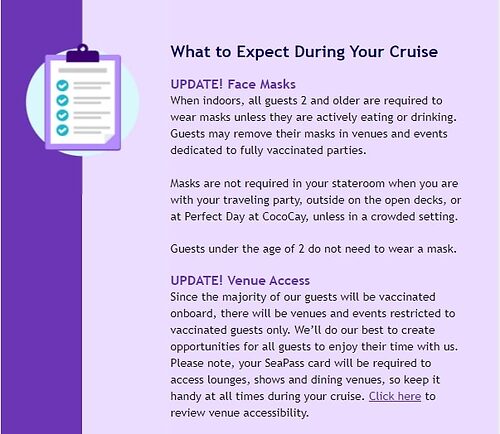 What to Expect During Your Cruise

UPDATE! Face Masks
When indoors, all guests 2 and older are required to wear masks unless they are actively eating or drinking. Guests may remove their masks in venues and events dedicated to fully vaccinated parties.

Masks are not required in your stateroom when you are with your traveling party, outside on the open decks, or at Perfect Day at CocoCay, unless in a crowded setting.

Guests under the age of 2 do not need to wear a mask.

UPDATE! Venue Access
Since the majority of our guests will be vaccinated onboard, there will be venues and events restricted to vaccinated guests only. We'll do our best to create opportunities for all guests to enjoy their time with us. Please note, your SeaPass card will be required to access lounges, shows and dining venues, so keep it handy at all times during your cruise. Click here to review venue accessibility.